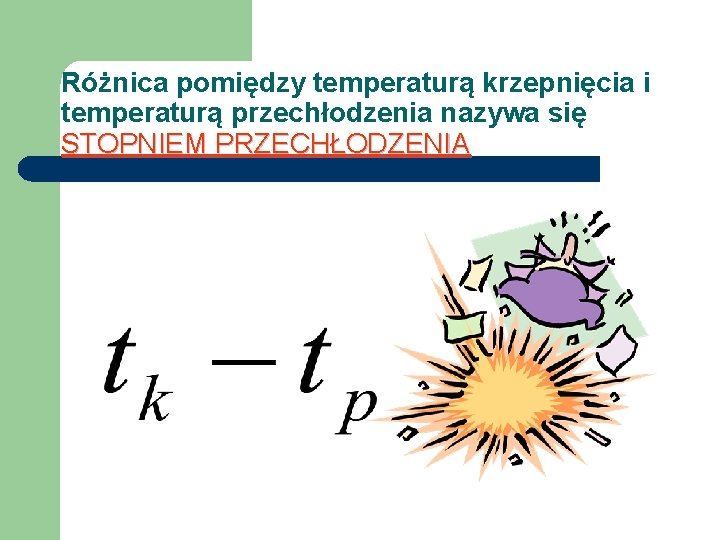 Różnica pomiędzy temperaturą krzepnięcia i temperaturą przechłodzenia nazywa się STOPNIEM PRZECHŁODZENIA

$t_k - t_p$